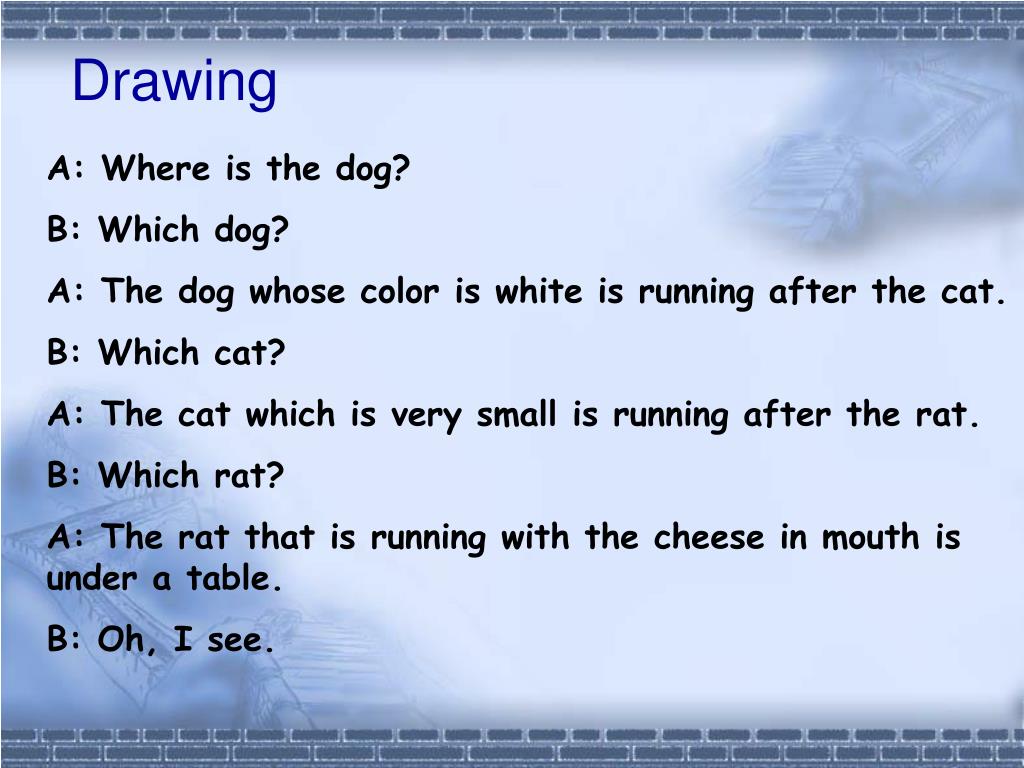 Drawing

A: Where is the dog?

B: Which dog?

A: The dog whose color is white is running after the cat.

B: Which cat?

A: The cat which is very small is running after the rat.

B: Which rat?

A: The rat that is running with the cheese in mouth is under a table.

B: Oh, I see.